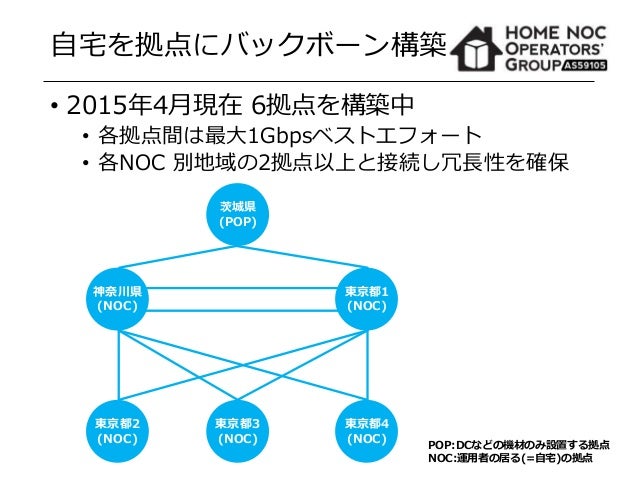 自宅を拠点にバックボーン構築

HOME NOC OPERATORS' GROUP AS59105

• 2015年4月現在 6拠点を構築中
  • 各拠点間は最大1Gbpsベストエフォート
  • 各NOC 別地域の2拠点以上と接続し冗長性を確保

茨城県 (POP)

神奈川県 (NOC)

東京都1 (NOC)

東京都2 (NOC)

東京都3 (NOC)

東京都4 (NOC)

POP:DCなどの機材のみ設置する拠点
NOC:運用者の居る(=自宅)の拠点